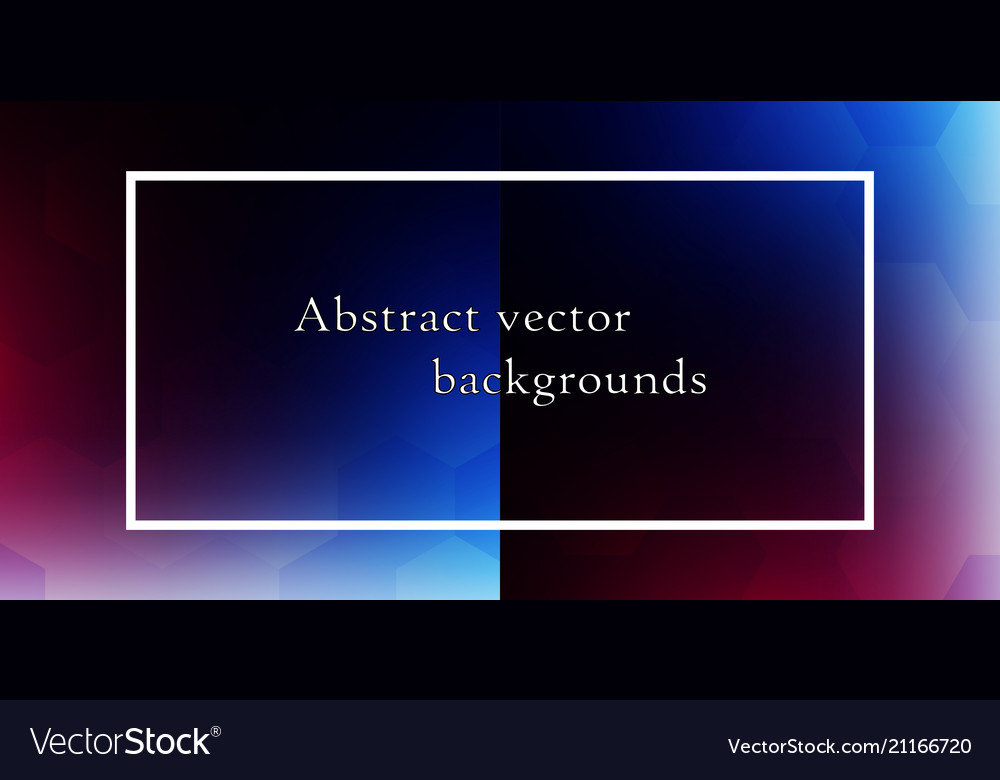 Abstract vector backgrounds

VectorStock®

VectorStock.com/21166720